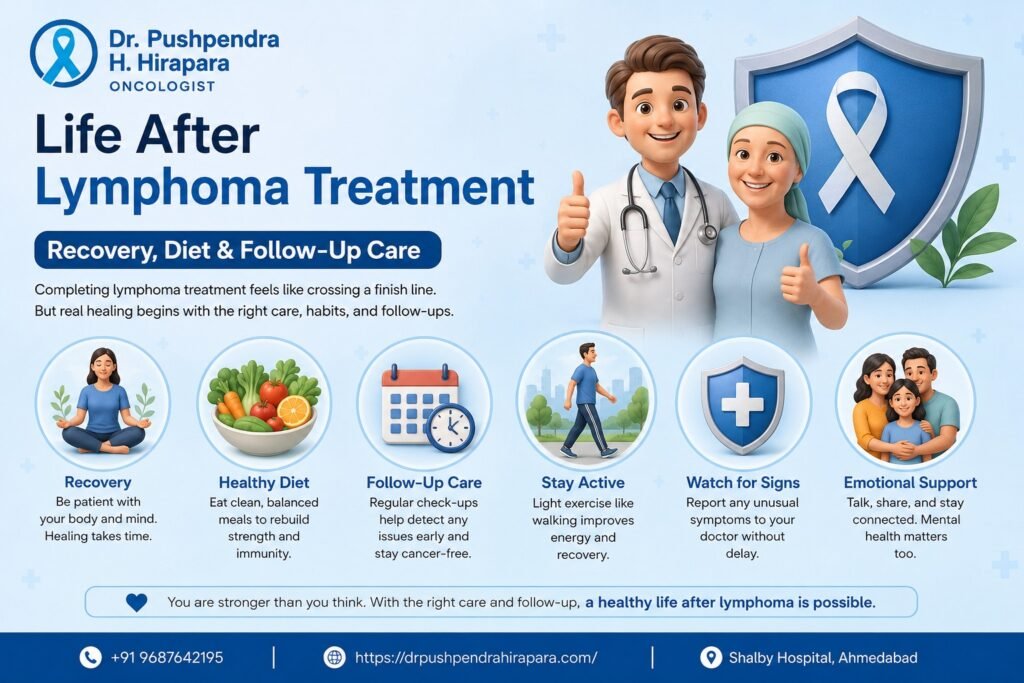 Dr. Pushpendra H. Hirapara
ONCOLOGIST

Life After Lymphoma Treatment

Recovery, Diet & Follow-Up Care

Completing lymphoma treatment feels like crossing a finish line. But real healing begins with the right care, habits, and follow-ups.

Recovery
Be patient with your body and mind. Healing takes time.

Healthy Diet
Eat clean, balanced meals to rebuild strength and immunity.

Follow-Up Care
Regular check-ups help detect any issues early and stay cancer-free.

Stay Active
Light exercise like walking improves energy and recovery.

Watch for Signs
Report any unusual symptoms to your doctor without delay.

Emotional Support
Talk, share, and stay connected. Mental health matters too.

You are stronger than you think. With the right care and follow-up, a healthy life after lymphoma is possible.

+91 9687642195 | https://drpushpendrahirapara.com/ | Shalby Hospital, Ahmedabad